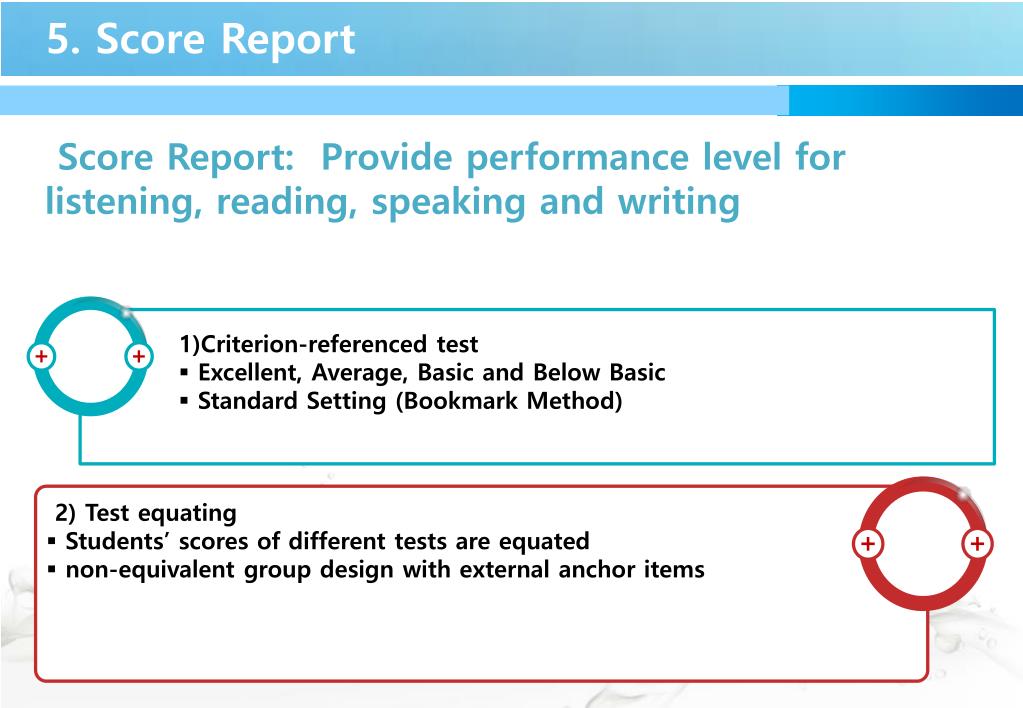 5. Score Report

Score Report: Provide performance level for listening, reading, speaking and writing

1)Criterion-referenced test
▪ Excellent, Average, Basic and Below Basic
▪ Standard Setting (Bookmark Method)

2) Test equating
▪ Students' scores of different tests are equated
▪ non-equivalent group design with external anchor items